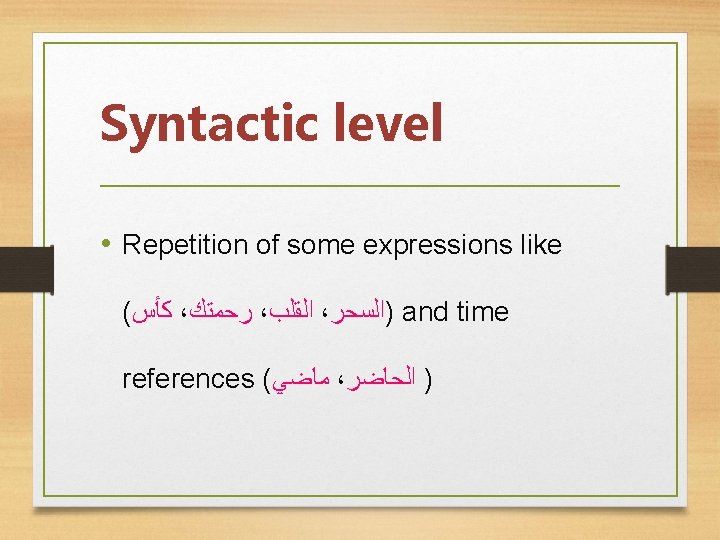 Syntactic level

• Repetition of some expressions like (السحر، القلب، رحمتك، كأس) and time references (الحاضر، ماضي )